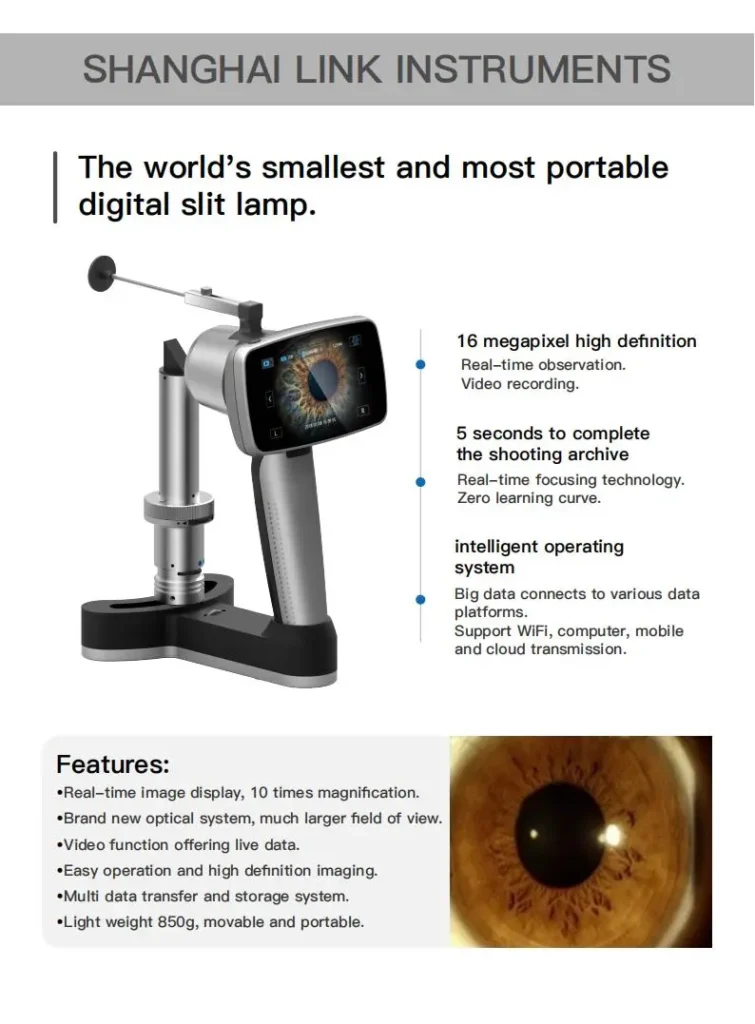 SHANGHAI LINK INSTRUMENTS

The world's smallest and most portable digital slit lamp.

16 megapixel high definition
Real-time observation.
Video recording.

5 seconds to complete the shooting archive
Real-time focusing technology.
Zero learning curve.

intelligent operating system
Big data connects to various data platforms.
Support WiFi, computer, mobile and cloud transmission.

Features:
•Real-time image display, 10 times magnification.
•Brand new optical system, much larger field of view.
•Video function offering live data.
•Easy operation and high definition imaging.
•Multi data transfer and storage system.
•Light weight 850g, movable and portable.